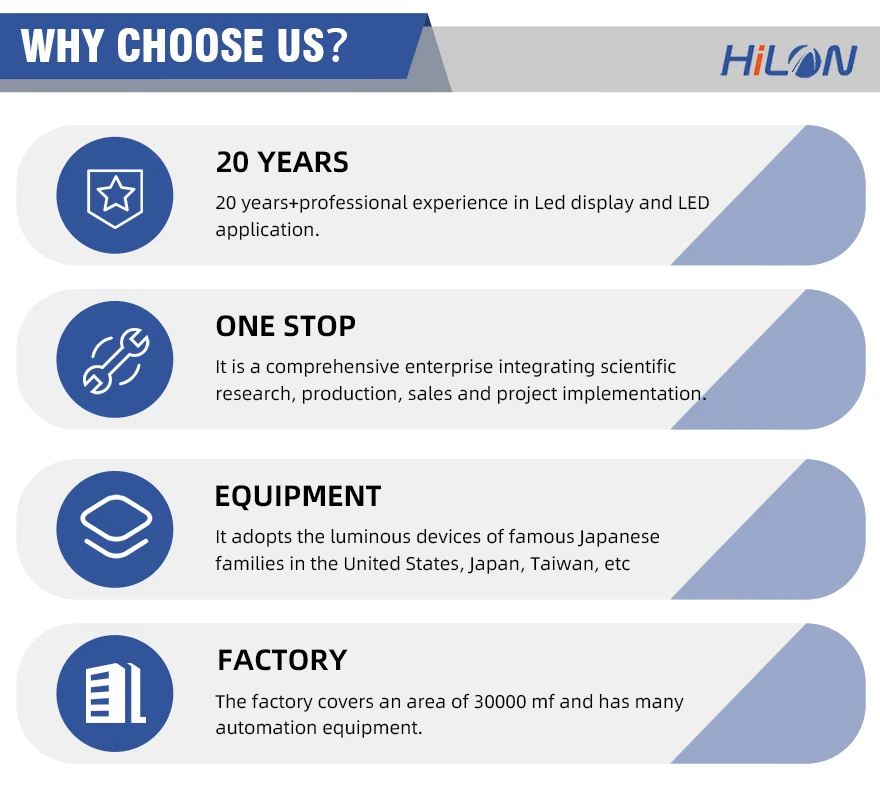 WHY CHOOSE US?

HiLON

20 YEARS

20 years+professional experience in Led display and LED application.

ONE STOP

It is a comprehensive enterprise integrating scientific research, production, sales and project implementation.

EQUIPMENT

It adopts the luminous devices of famous Japanese families in the United States, Japan, Taiwan, etc

FACTORY

The factory covers an area of 30000 mf and has many automation equipment.